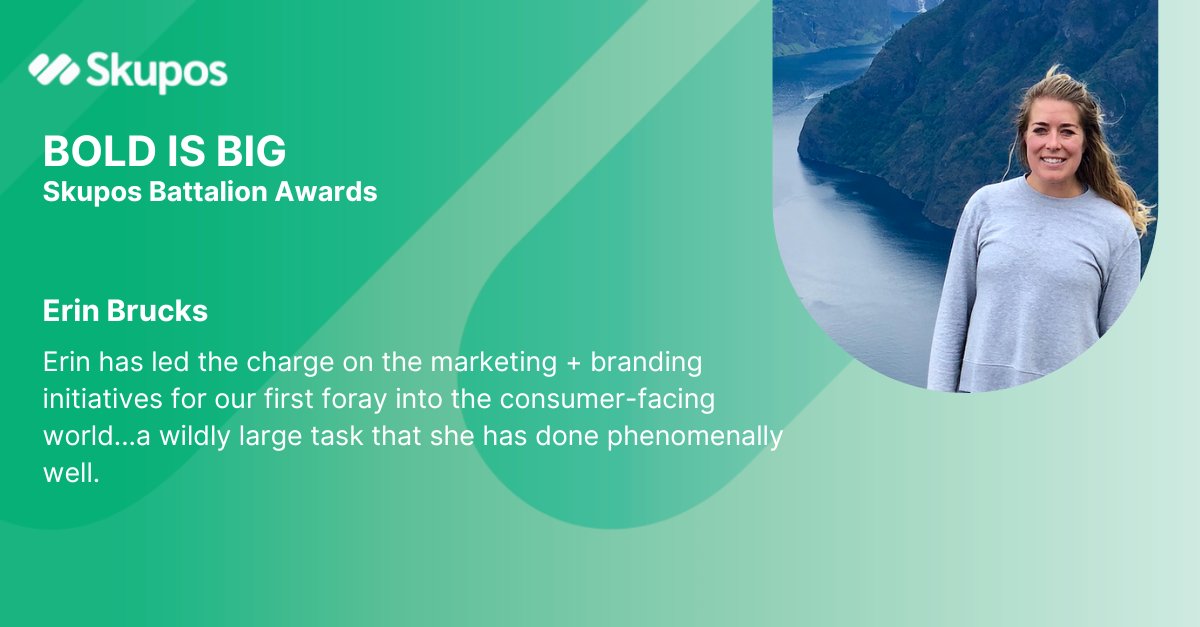 Skupos

BOLD IS BIG
Skupos Battalion Awards

Erin Brucks

Erin has led the charge on the marketing + branding initiatives for our first foray into the consumer-facing world...a wildly large task that she has done phenomenally well.